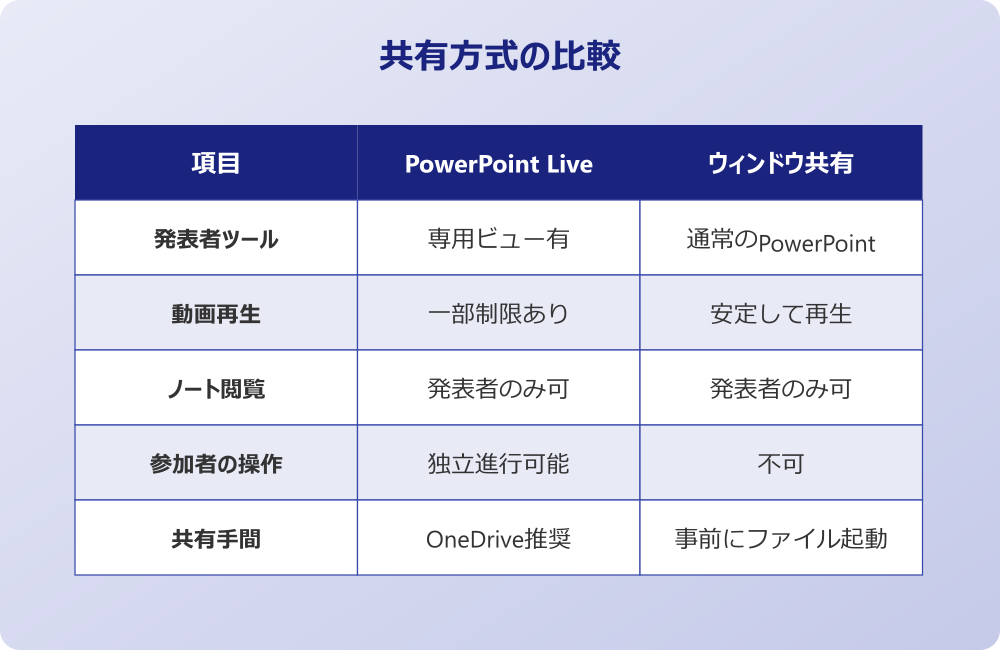 共有方式の比較

| 項目 | PowerPoint Live | ウィンドウ共有 |
|---|---|---|
| 発表者ツール | 専用ビュー有 | 通常のPowerPoint |
| 動画再生 | 一部制限あり | 安定して再生 |
| ノート閲覧 | 発表者のみ可 | 発表者のみ可 |
| 参加者の操作 | 独立進行可能 | 不可 |
| 共有手間 | OneDrive推奨 | 事前にファイル起動 |